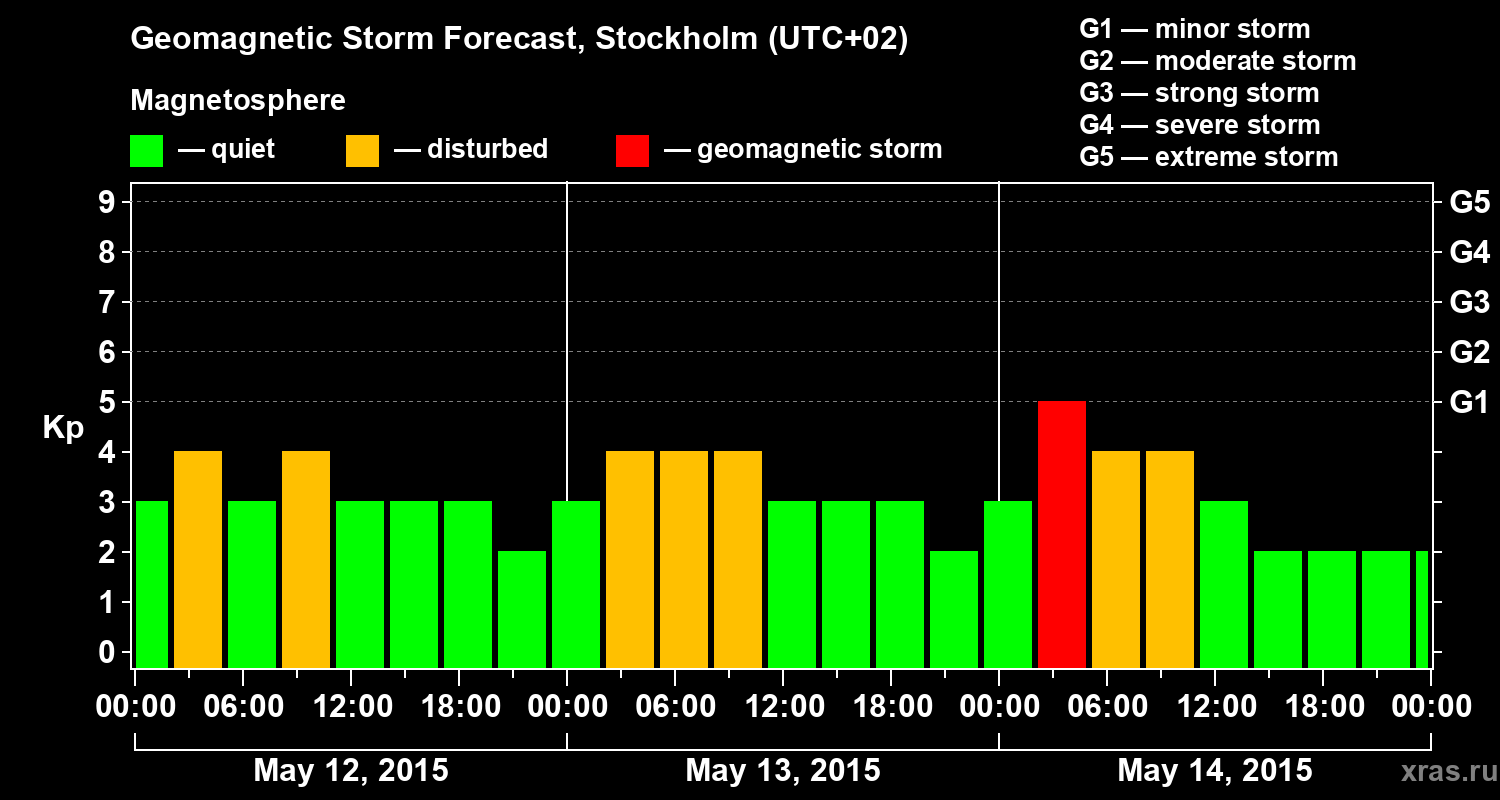 Geomagnetic Storm Forecast, Stockholm (UTC+02)

Magnetosphere

— quiet — disturbed — geomagnetic storm

G1 — minor storm
G2 — moderate storm
G3 — strong storm
G4 — severe storm
G5 — extreme storm

Kp

9
8
7
6
5
4
3
2
1
0

G5
G4
G3
G2
G1

00:00 06:00 12:00 18:00 00:00 06:00 12:00 18:00 00:00 06:00 12:00 18:00 00:00

May 12, 2015
May 13, 2015
May 14, 2015

xras.ru